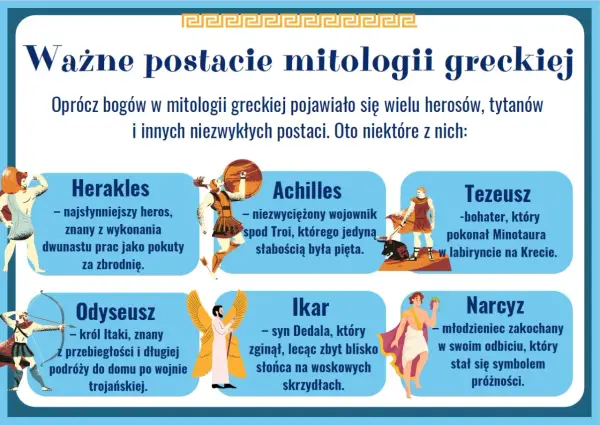 Ważne postacie mitologii greckiej

Oprócz bogów w mitologii greckiej pojawiało się wielu herosów, tytanów i innych niezwykłych postaci. Oto niektóre z nich:

Herakles
– najsłynniejszy heros, znany z wykonania dwunastu prac jako pokuty za zbrodnię.

Achilles
– niezwyciężony wojownik spod Troi, którego jedyną słabością była pięta.

Tezeusz
-bohater, który pokonał Minotaura w labiryncie na Krecie.

Odyseusz
– król Itaki, znany z przebiegłości i długiej podróży do domu po wojnie trojańskiej.

Ikar
– syn Dedala, który zginął, lecąc zbyt blisko słońca na woskowych skrzydłach.

Narcyz
– młodzieniec zakochany w swoim odbiciu, który stał się symbolem próżności.